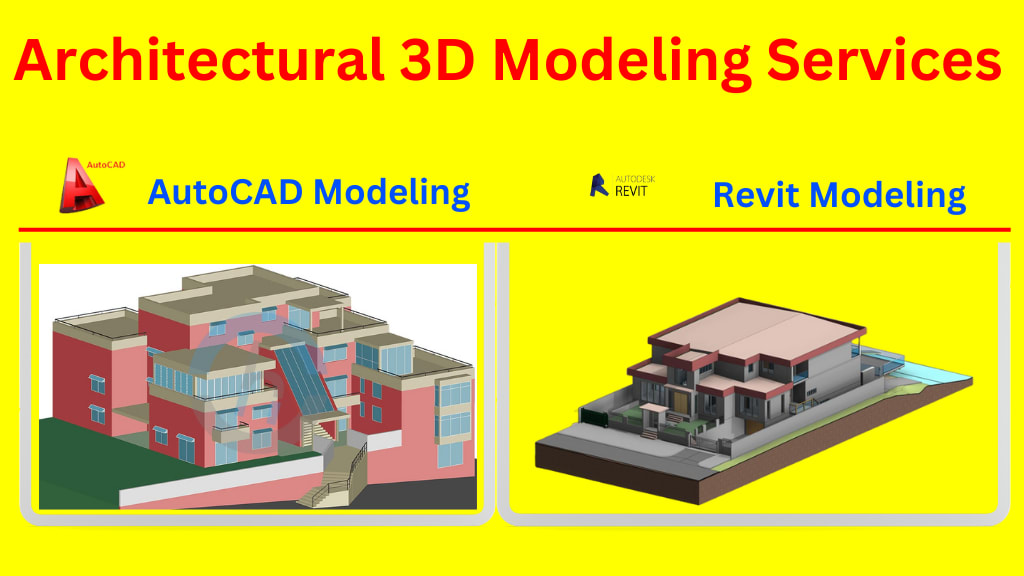 Architectural 3D Modeling Services

AutoCAD

AutoCAD Modeling

AUTODESK REVIT

Revit Modeling